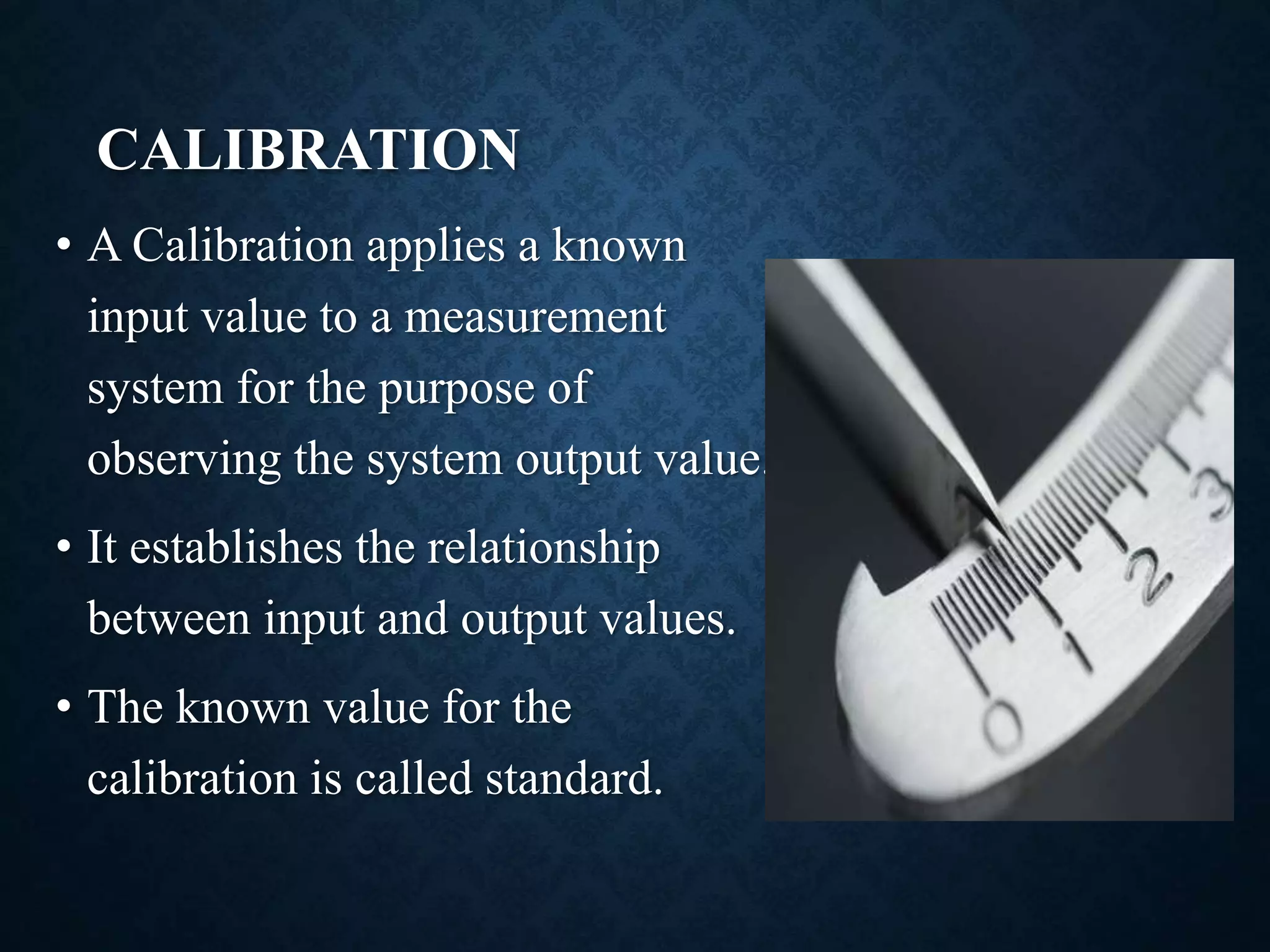 CALIBRATION

• A Calibration applies a known input value to a measurement system for the purpose of observing the system output value.

• It establishes the relationship between input and output values.

• The known value for the calibration is called standard.

0 1 2 3